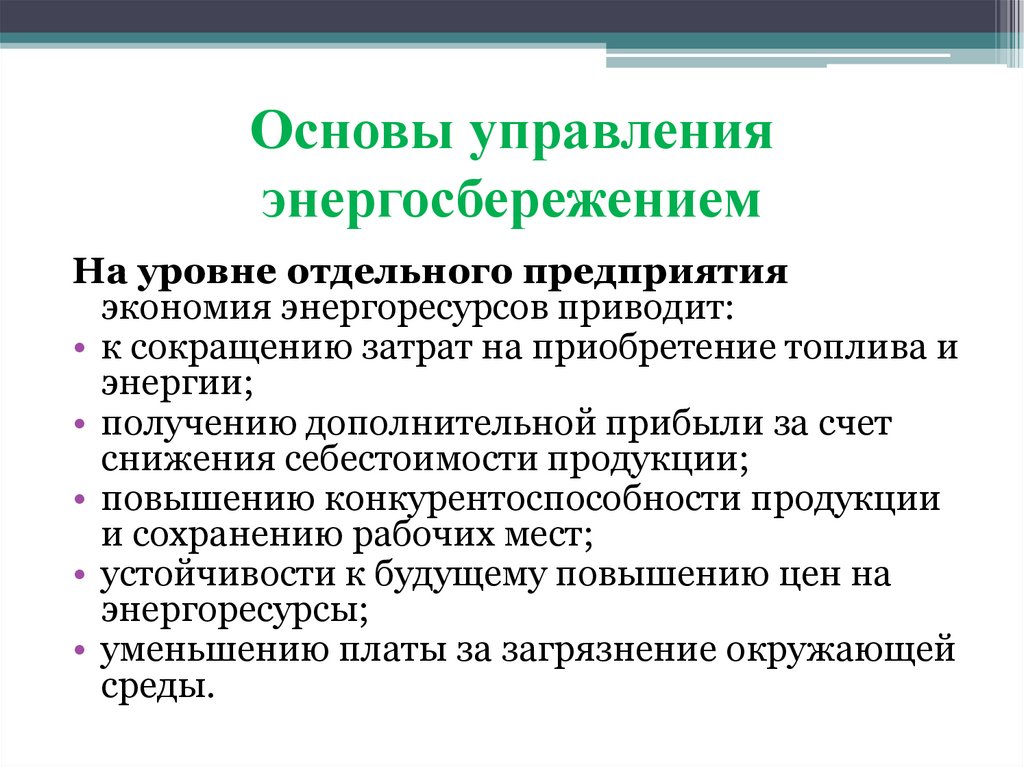 Основы управления энергосбережением

На уровне отдельного предприятия экономия энергоресурсов приводит:

• к сокращению затрат на приобретение топлива и энергии;
• получению дополнительной прибыли за счет снижения себестоимости продукции;
• повышению конкурентоспособности продукции и сохранению рабочих мест;
• устойчивости к будущему повышению цен на энергоресурсы;
• уменьшению платы за загрязнение окружающей среды.